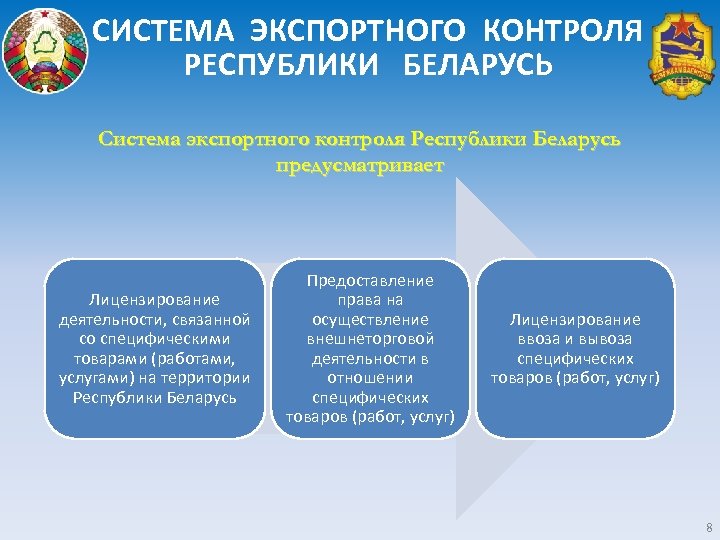 СИСТЕМА ЭКСПОРТНОГО КОНТРОЛЯ РЕСПУБЛИКИ БЕЛАРУСЬ

Система экспортного контроля Республики Беларусь предусматривает

Лицензирование деятельности, связанной со специфическими товарами (работами, услугами) на территории Республики Беларусь

Предоставление права на осуществление внешнеторговой деятельности в отношении специфических товаров (работ, услуг)

Лицензирование ввоза и вывоза специфических товаров (работ, услуг)

8